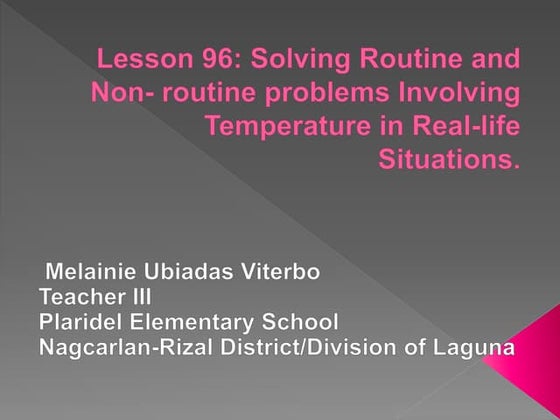 Lesson 96: Solving Routine and Non- routine problems Involving Temperature in Real-life Situations.

Melainie Ubiadas Viterbo
Teacher III
Plaridel Elementary School
Nagcarlan-Rizal District/Division of Laguna